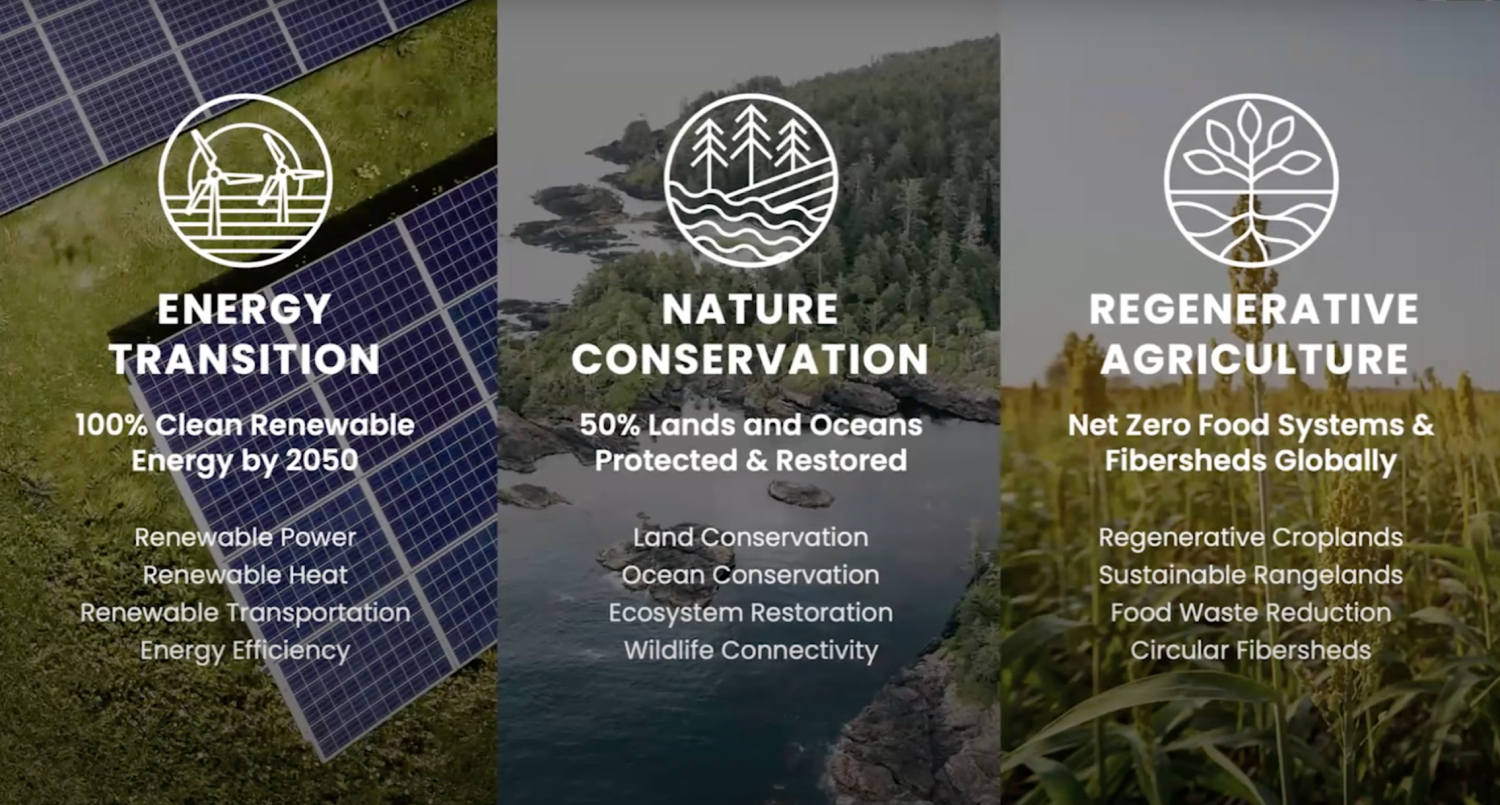 ENERGY TRANSITION

100% Clean Renewable Energy by 2050

Renewable Power
Renewable Heat
Renewable Transportation
Energy Efficiency

NATURE CONSERVATION

50% Lands and Oceans Protected & Restored

Land Conservation
Ocean Conservation
Ecosystem Restoration
Wildlife Connectivity

REGENERATIVE AGRICULTURE

Net Zero Food Systems & Fibersheds Globally

Regenerative Croplands
Sustainable Rangelands
Food Waste Reduction
Circular Fibersheds